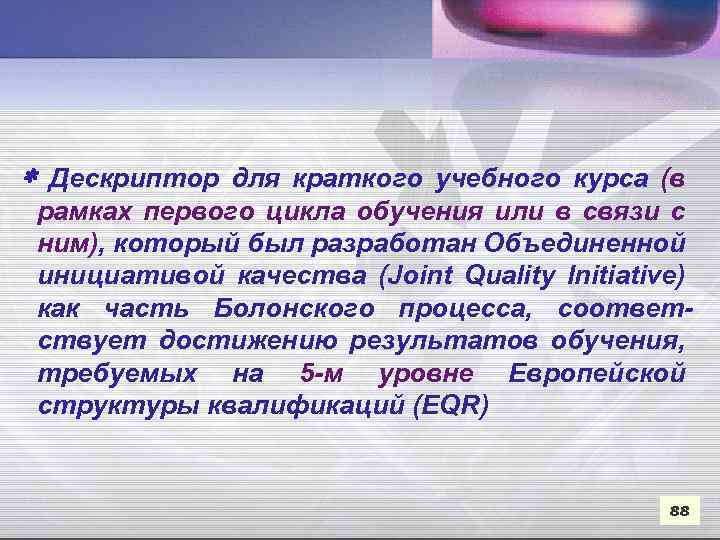 * Дескриптор для краткого учебного курса (в рамках первого цикла обучения или в связи с ним), который был разработан Объединенной инициативой качества (Joint Quality Initiative) как часть Болонского процесса, соответствует достижению результатов обучения, требуемых на 5-м уровне Европейской структуры квалификаций (EQR)

88